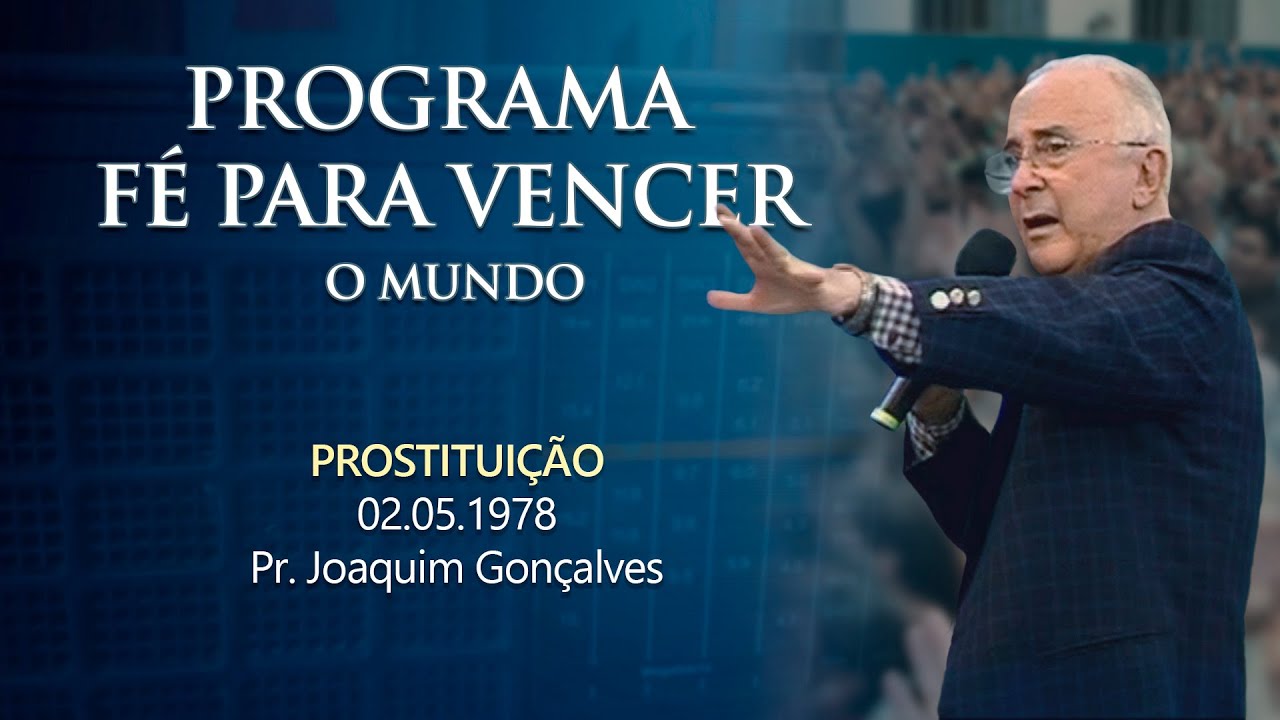 PROGRAMA
FÉ PARA VENCER
O MUNDO

PROSTITUIÇÃO
02.05.1978
Pr. Joaquim Gonçalves